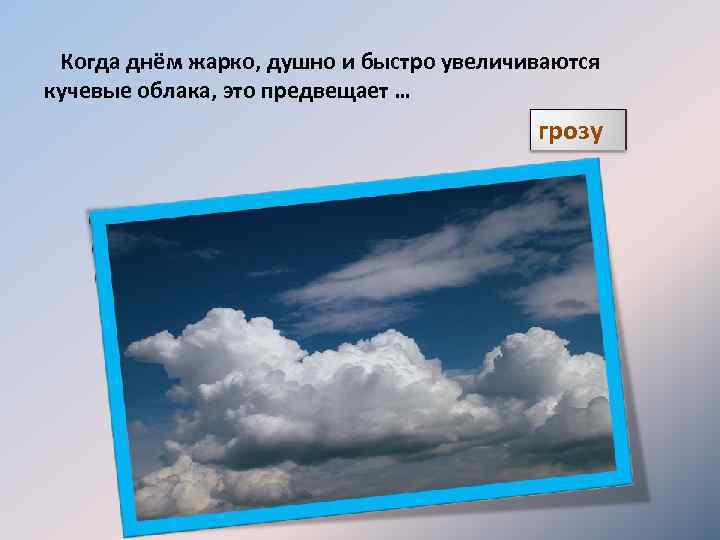 Когда днём жарко, душно и быстро увеличиваются кучевые облака, это предвещает …

грозу